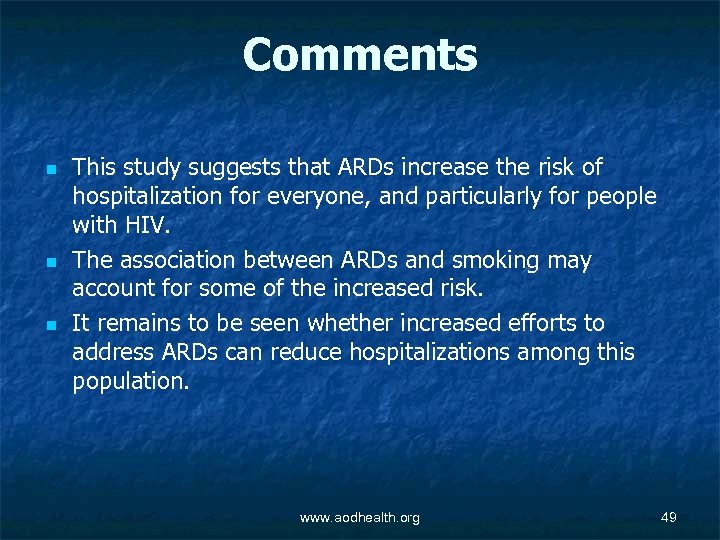 Comments

- This study suggests that ARDs increase the risk of hospitalization for everyone, and particularly for people with HIV.
- The association between ARDs and smoking may account for some of the increased risk.
- It remains to be seen whether increased efforts to address ARDs can reduce hospitalizations among this population.

www.aodhealth.org

49